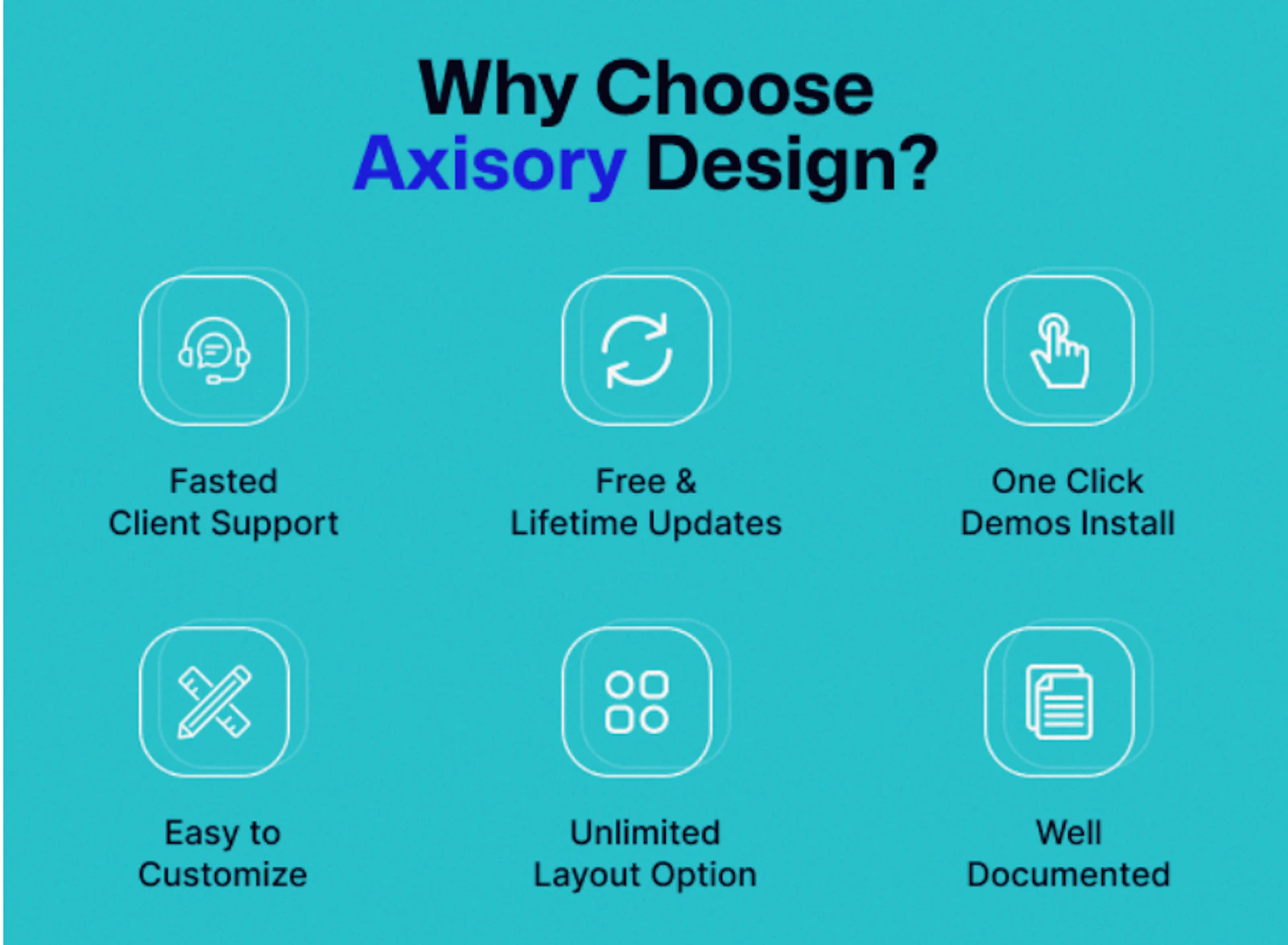 Why Choose Axisory Design?

Fasted Client Support

Free & Lifetime Updates

One Click Demos Install

Easy to Customize

Unlimited Layout Option

Well Documented